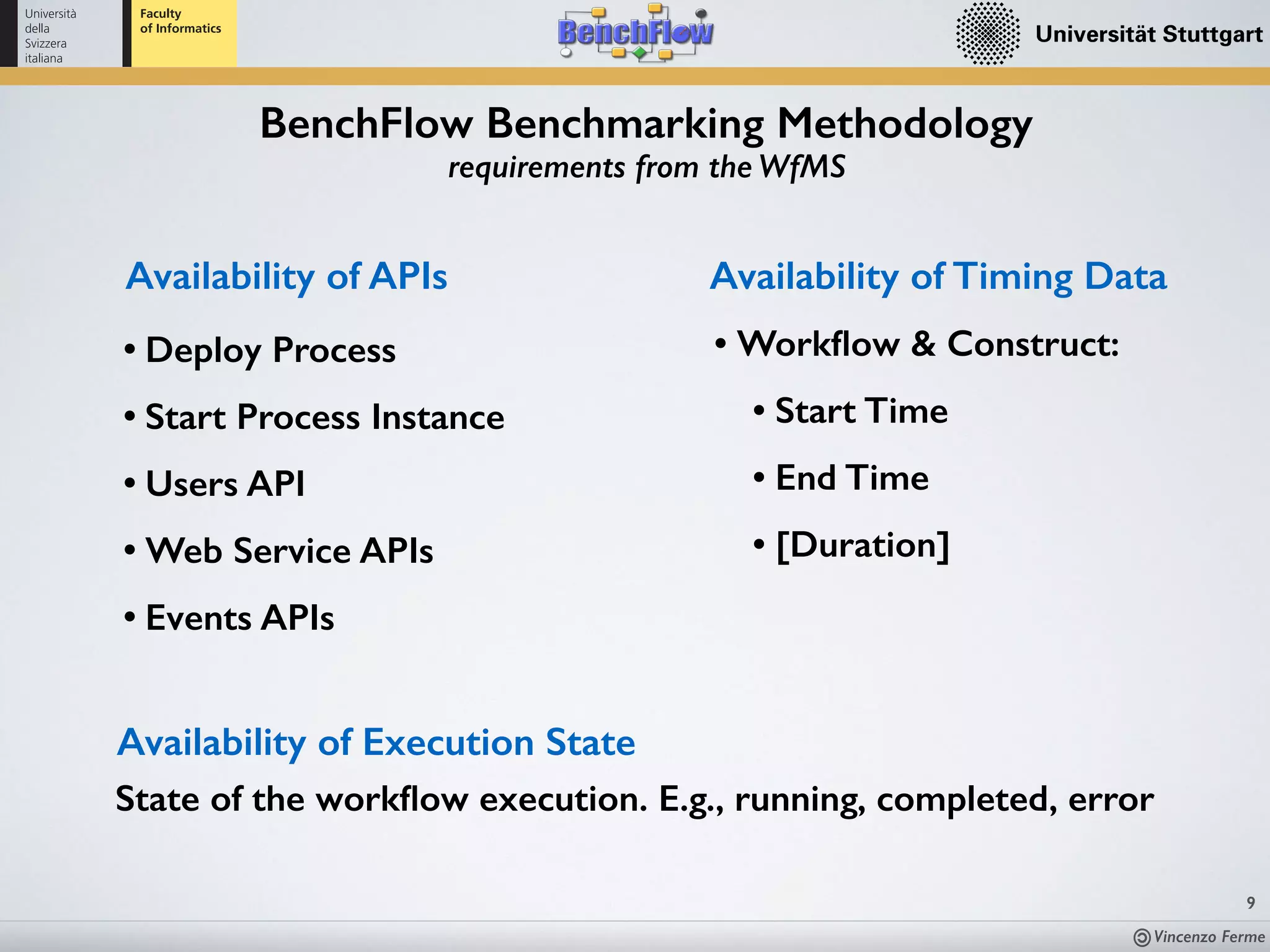 Università della Svizzera italiana

Faculty of Informatics

BenchFlow

Universität Stuttgart

BenchFlow Benchmarking Methodology

requirements from the WfMS

Availability of APIs

• Deploy Process

• Start Process Instance

• Users API

• Web Service APIs

• Events APIs

Availability of Timing Data

• Workflow & Construct:

• Start Time

• End Time

• [Duration]

Availability of Execution State

State of the workflow execution. E.g., running, completed, error

9

Vincenzo Ferme